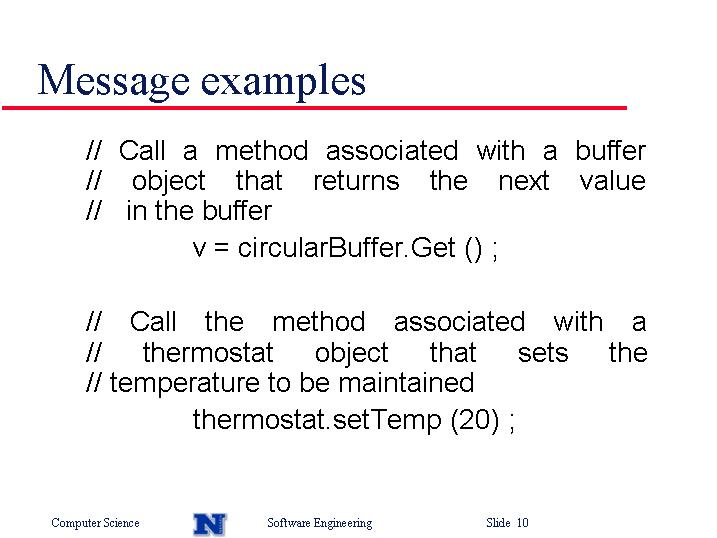 Message examples

// Call a method associated with a buffer
// object that returns the next value
// in the buffer

v = circularBuffer.Get () ;

// Call the method associated with a
// thermostat object that sets the
// temperature to be maintained

thermostat.setTemp (20) ;

Computer Science N Software Engineering Slide 10